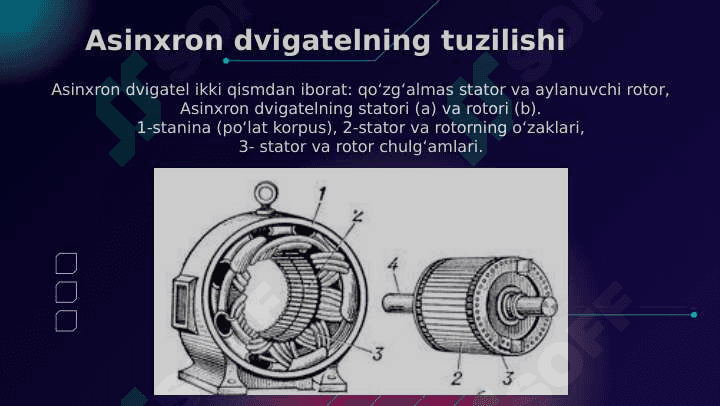 Asinxron dvigatelning tuzilishi

Asinxron dvigatel ikki qismdan iborat: qoʻzgʻalmas stator va aylanuvchi rotor, Asinxron dvigatelning statori (a) va rotori (b). 1-stanina (poʻlat korpus), 2-stator va rotorning oʻzaklari, 3- stator va rotor chulgʻamlari.

1
2
3
4
2
3